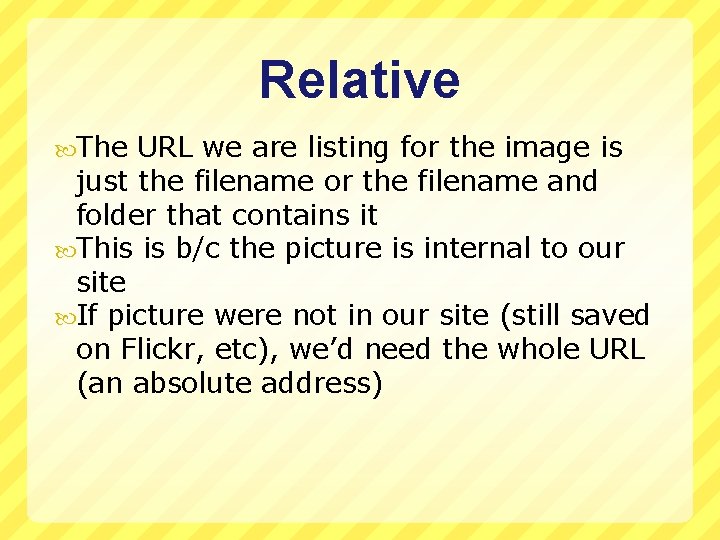 Relative

The URL we are listing for the image is just the filename or the filename and folder that contains it

This is b/c the picture is internal to our site

If picture were not in our site (still saved on Flickr, etc), we'd need the whole URL (an absolute address)